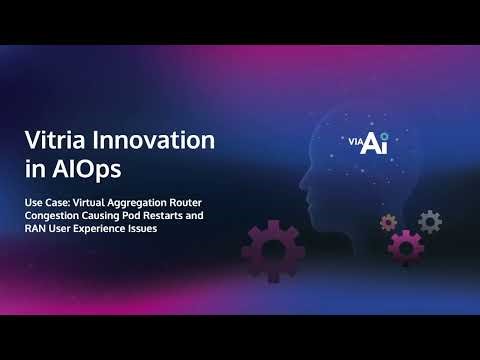 Vitria Innovation in AIOps

Use Case: Virtual Aggregation Router Congestion Causing Pod Restarts and RAN User Experience Issues

VIA Ai